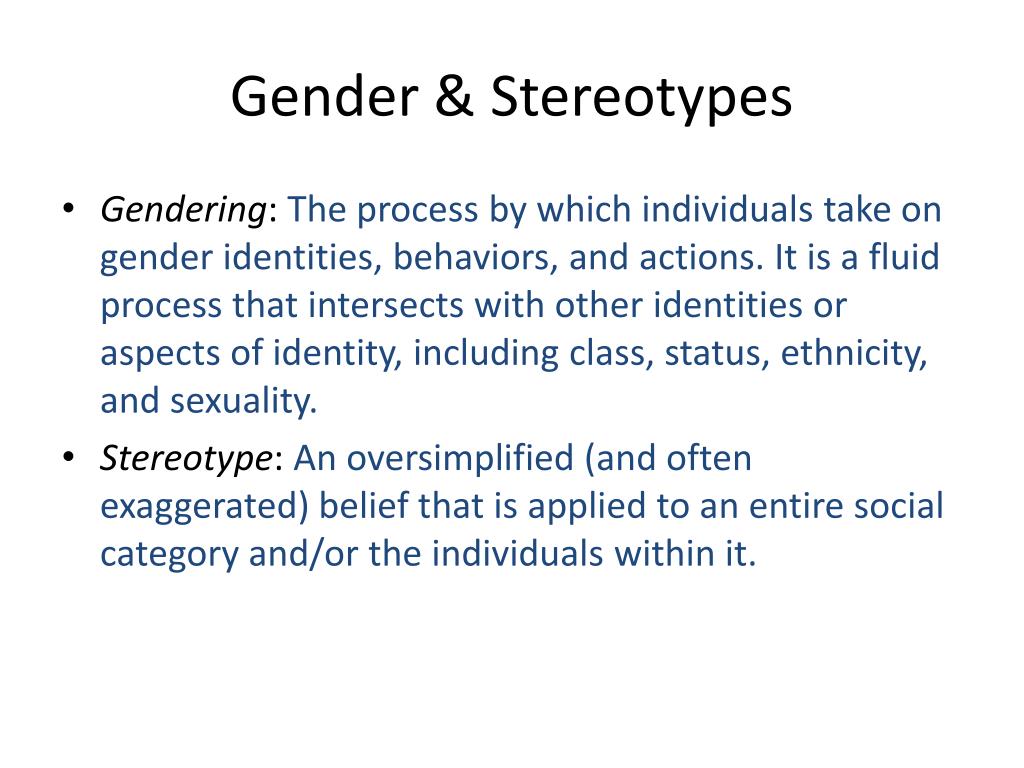 Gender & Stereotypes

• Gendering: The process by which individuals take on gender identities, behaviors, and actions. It is a fluid process that intersects with other identities or aspects of identity, including class, status, ethnicity, and sexuality.
• Stereotype: An oversimplified (and often exaggerated) belief that is applied to an entire social category and/or the individuals within it.